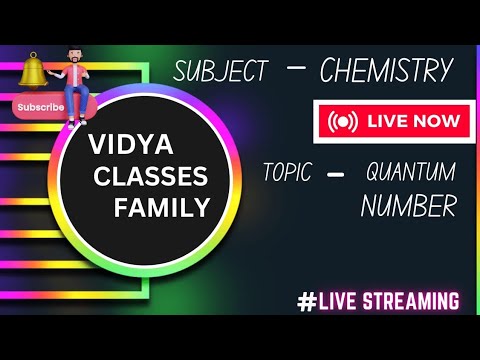 Subscribe

VIDYA CLASSES FAMILY

SUBJECT – CHEMISTRY

LIVE NOW

TOPIC – QUANTUM NUMBER

#LIVE STREAMING